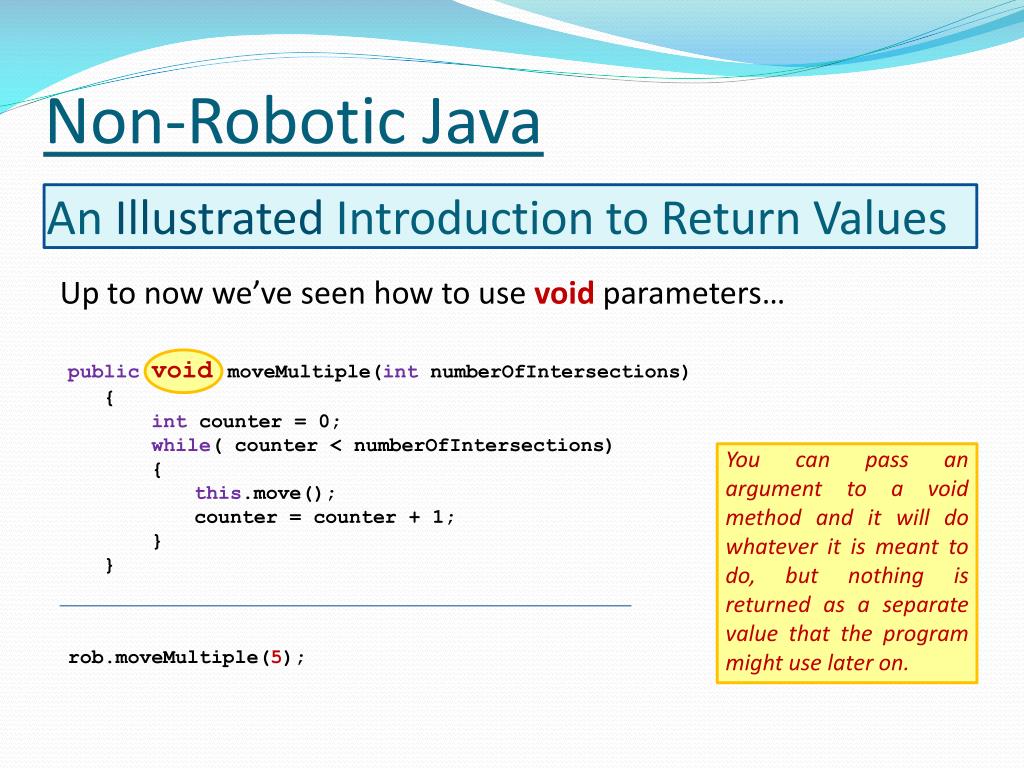 Non-Robotic Java

An Illustrated Introduction to Return Values

Up to now we've seen how to use void parameters…

public void moveMultiple(int numberOfIntersections)
{
int counter = 0;
while( counter < numberOfIntersections)
{
this.move();
counter = counter + 1;
}
}

rob.moveMultiple(5);

You can pass an argument to a void method and it will do whatever it is meant to do, but nothing is returned as a separate value that the program might use later on.